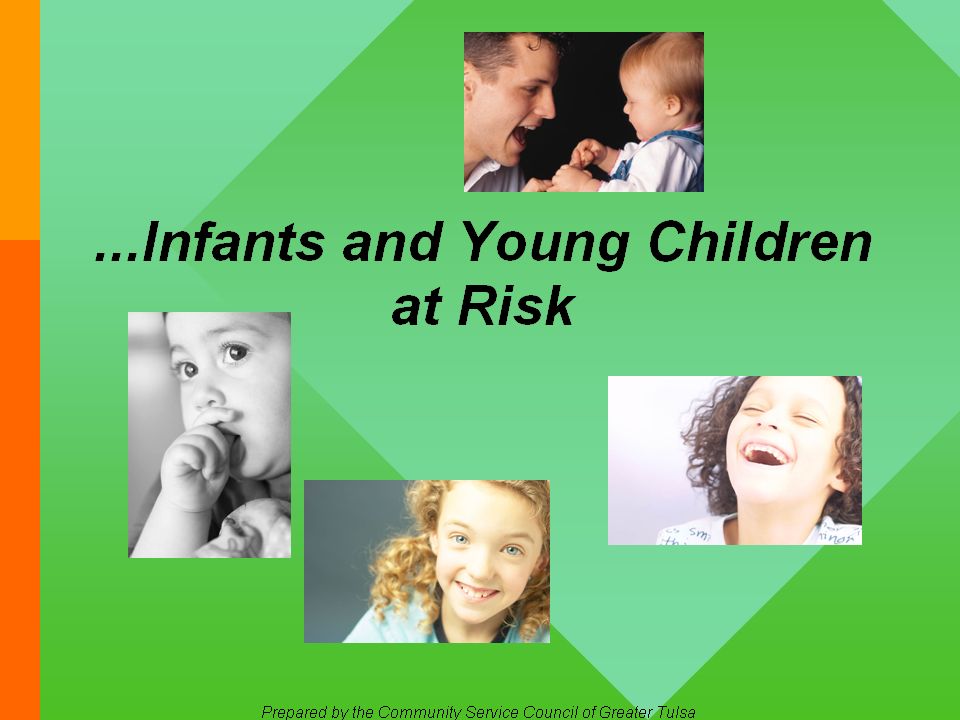 ...Infants and Young Children at Risk

Prepared by the Community Service Council of Greater Tulsa